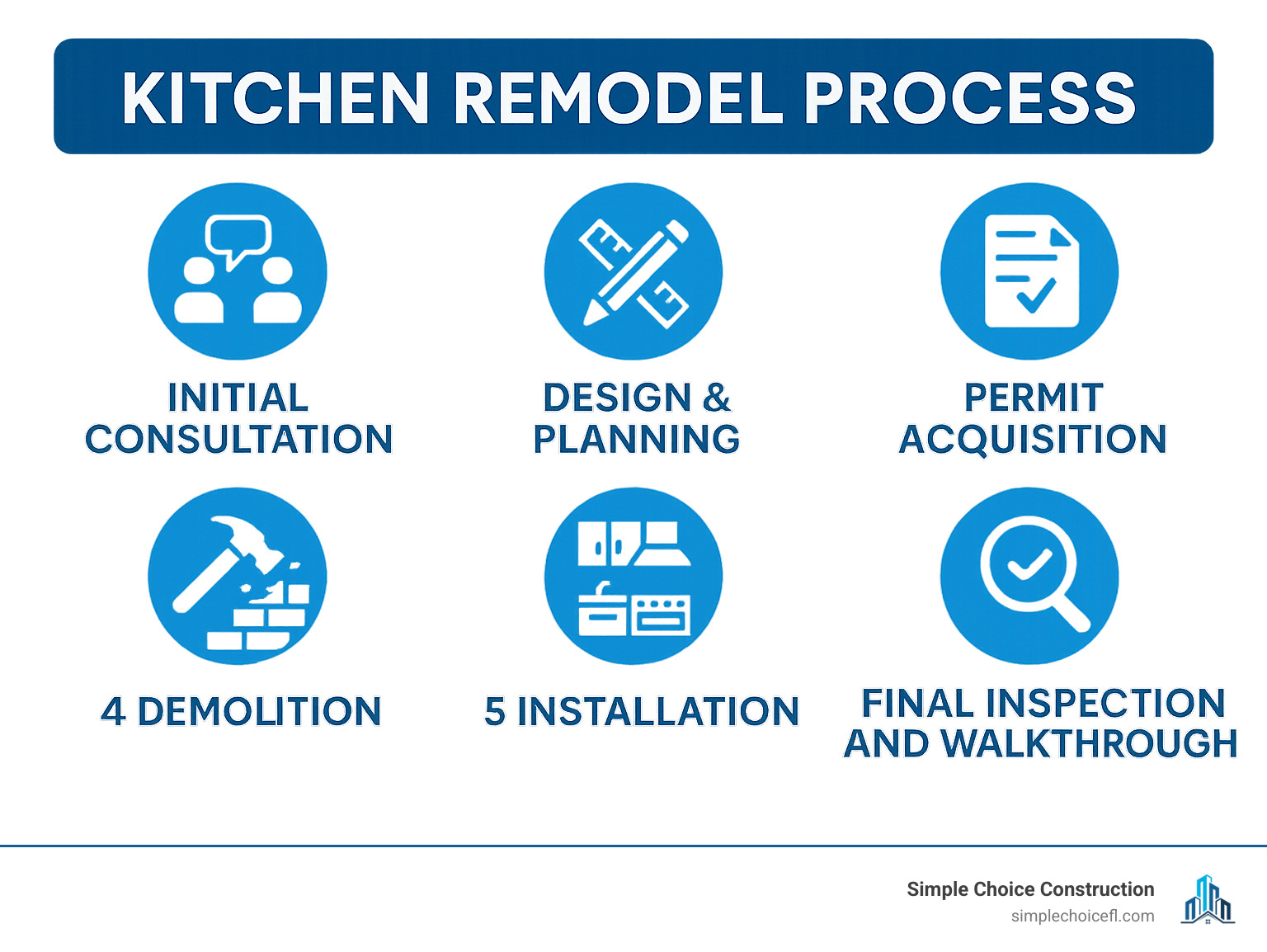 KITCHEN REMODEL PROCESS

INITIAL CONSULTATION

DESIGN & PLANNING

PERMIT ACQUISITION

4 DEMOLITION

5 INSTALLATION

FINAL INSPECTION AND WALKTHROUGH

Simple Choice Construction
simplechoicefl.com